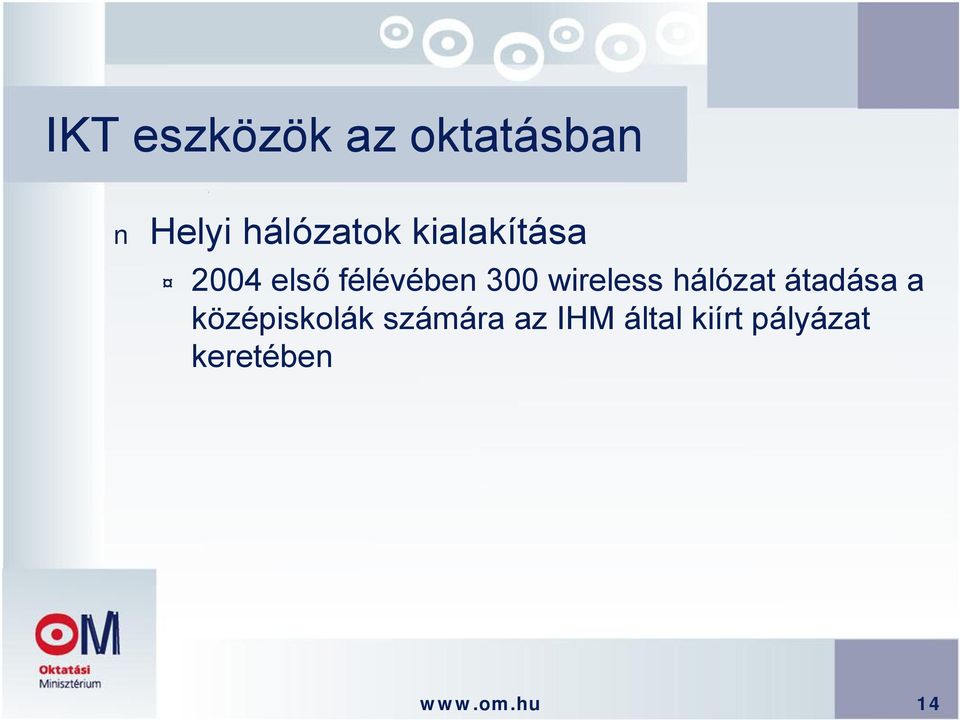 IKT eszközök az oktatásban

n Helyi hálózatok kialakítása

¤ 2004 első félévében 300 wireless hálózat átadása a középiskolák számára az IHM által kiírt pályázat keretében

OM
Oktatási
Minisztérium

www.om.hu

14